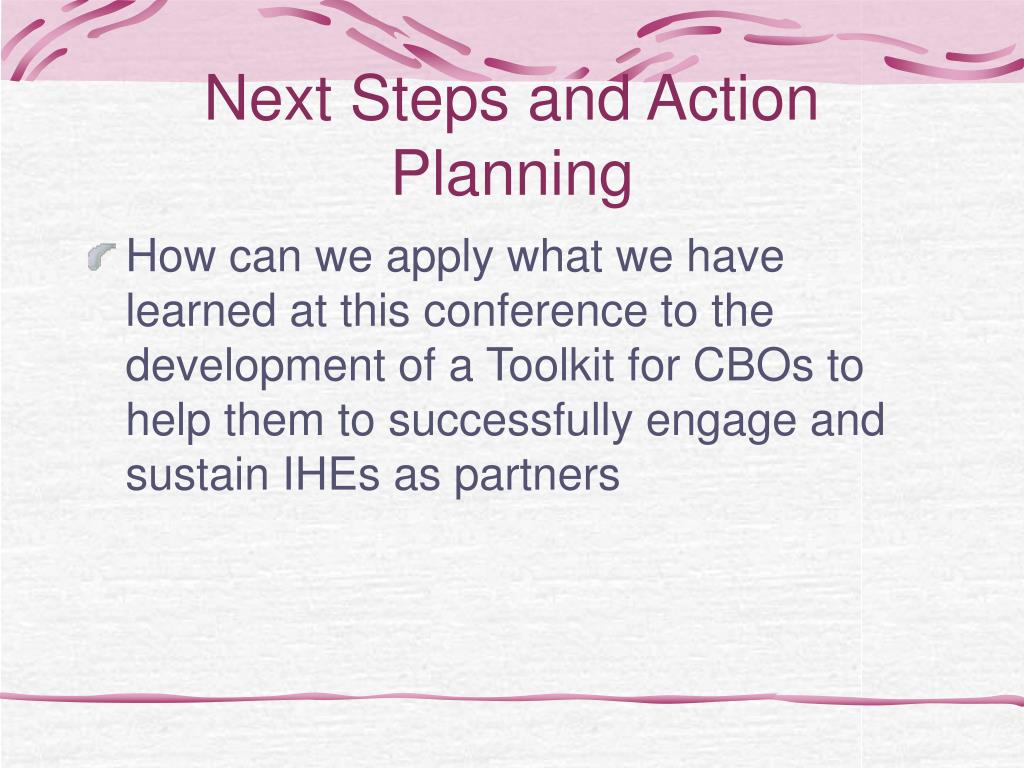 Next Steps and Action Planning

How can we apply what we have learned at this conference to the development of a Toolkit for CBOs to help them to successfully engage and sustain IHEs as partners